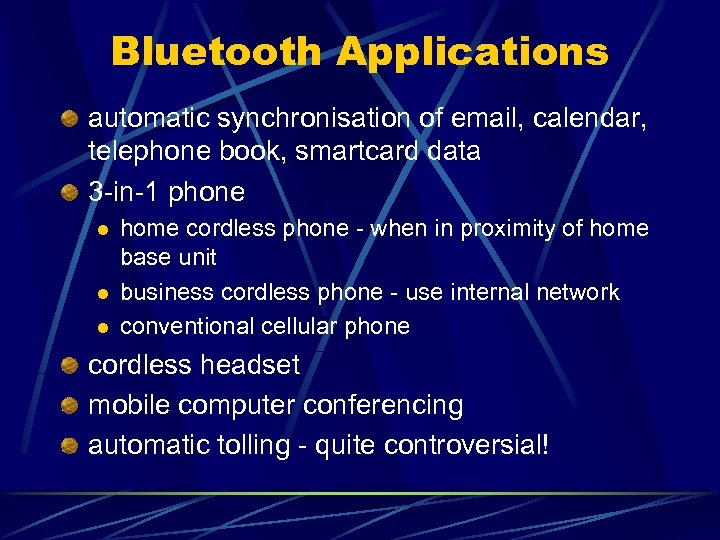 Bluetooth Applications

automatic synchronisation of email, calendar, telephone book, smartcard data

3-in-1 phone

home cordless phone - when in proximity of home base unit

business cordless phone - use internal network

conventional cellular phone

cordless headset

mobile computer conferencing

automatic tolling - quite controversial!